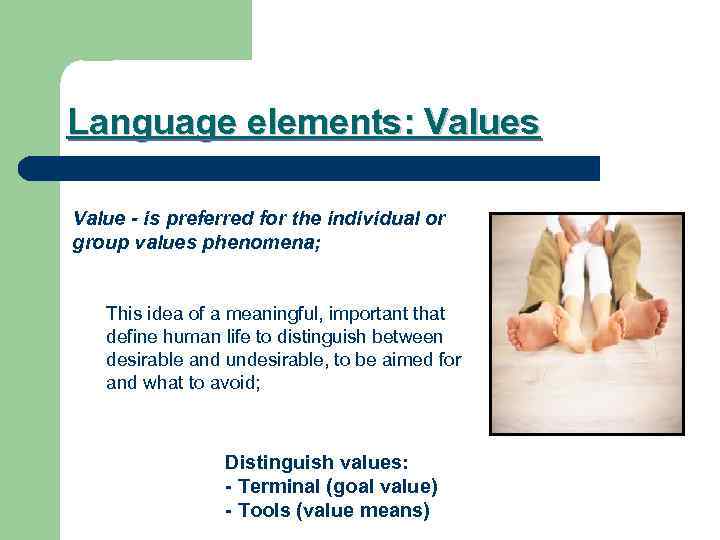 Language elements: Values

Value - is preferred for the individual or group values phenomena;

This idea of a meaningful, important that define human life to distinguish between desirable and undesirable, to be aimed for and what to avoid;

Distinguish values:
- Terminal (goal value)
- Tools (value means)